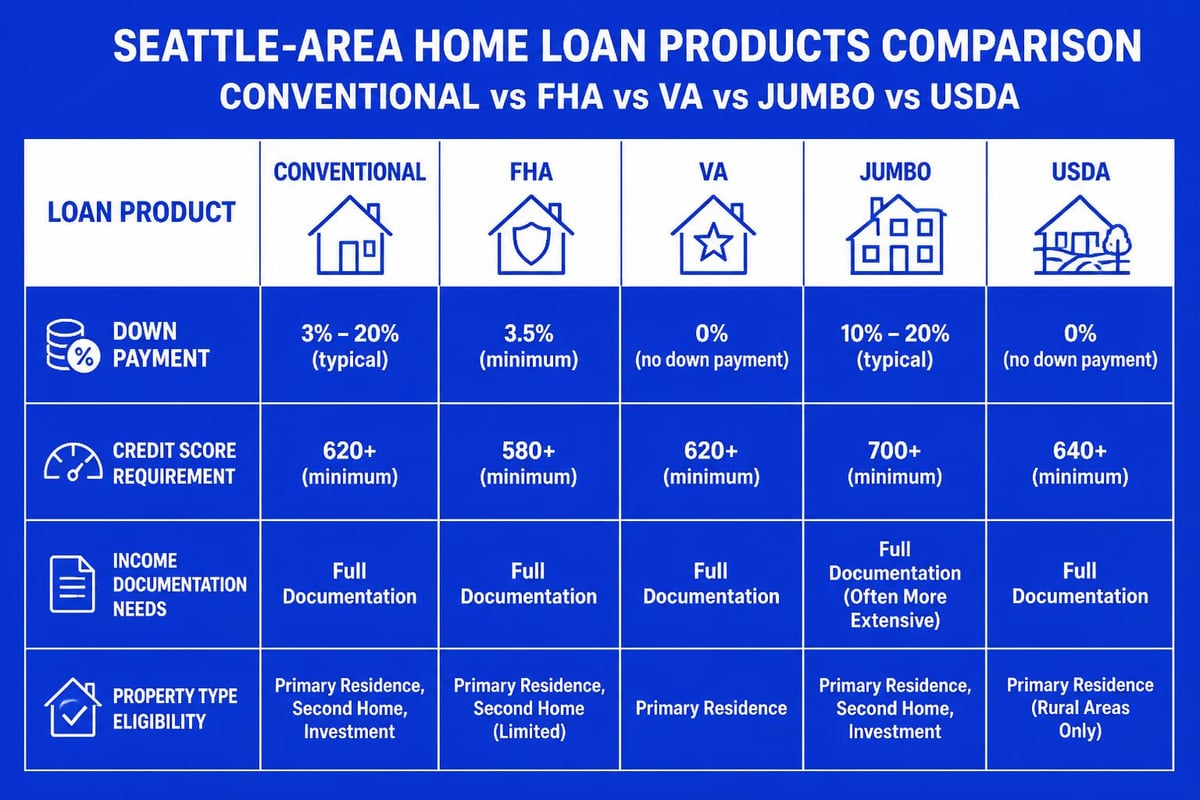 SEATTLE-AREA HOME LOAN PRODUCTS COMPARISON
CONVENTIONAL vs FHA vs VA vs JUMBO vs USDA

| LOAN PRODUCT | CONVENTIONAL | FHA | VA | JUMBO | USDA |
|---|---|---|---|---|---|
| DOWN PAYMENT | 3% – 20% (typical) | 3.5% (minimum) | 0% (no down payment) | 10% – 20% (typical) | 0% (no down payment) |
| CREDIT SCORE REQUIREMENT | 620+ (minimum) | 580+ (minimum) | 620+ (minimum) | 700+ (minimum) | 640+ (minimum) |
| INCOME DOCUMENTATION NEEDS | Full Documentation | Full Documentation | Full Documentation | Full Documentation (Often More Extensive) | Full Documentation |
| PROPERTY TYPE ELIGIBILITY | Primary Residence, Second Home, Investment | Primary Residence, Second Home (Limited) | Primary Residence | Primary Residence, Second Home, Investment | Primary Residence (Rural Areas Only) |